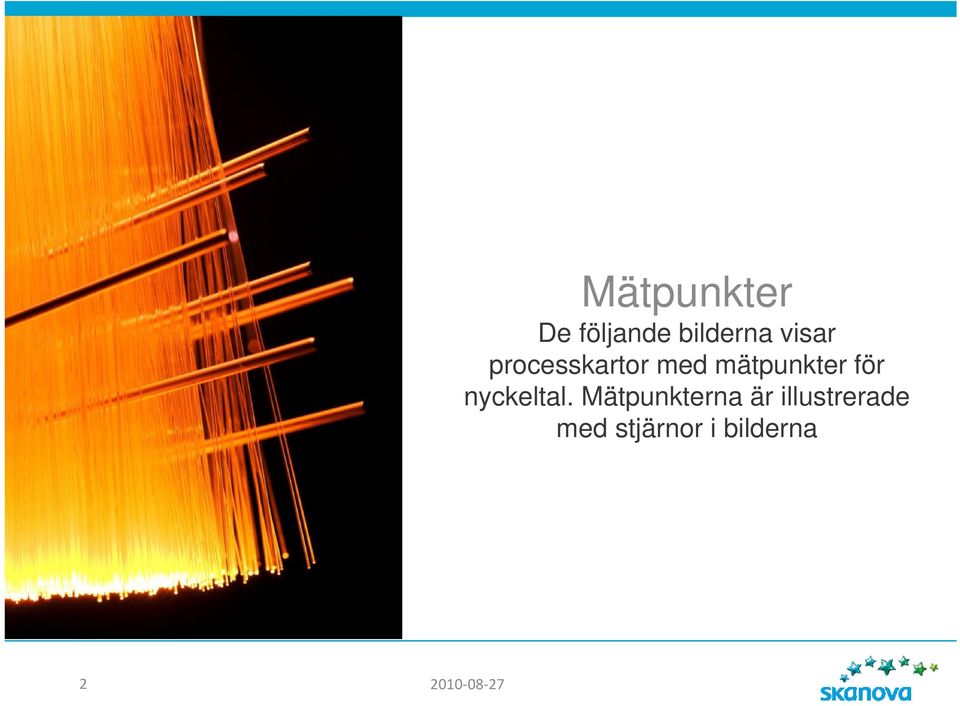 Mätpunkter

De följande bilderna visar processkartor med mätpunkter för nyckeltal. Mätpunkterna är illustrerade med stjärnor i bilderna

2

2010-08-27

skanova